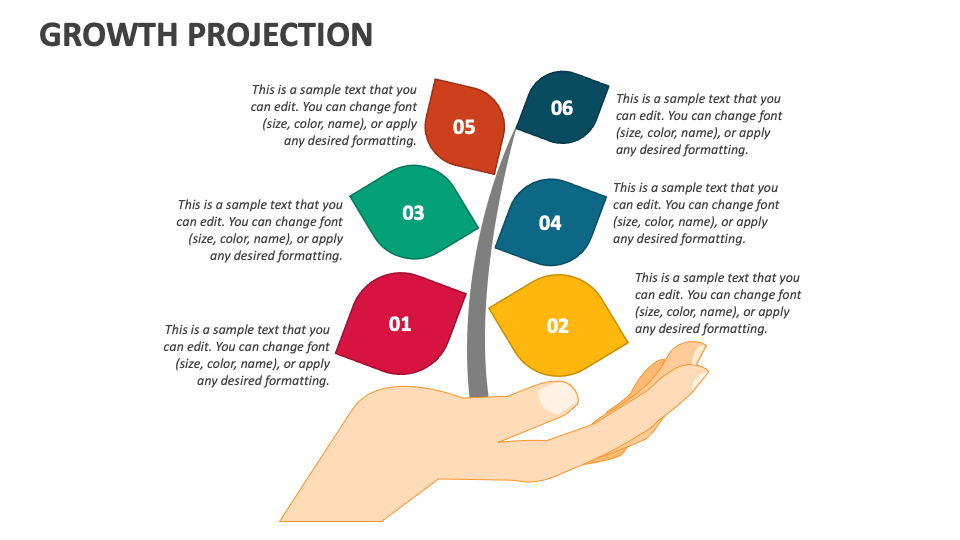 GROWTH PROJECTION

This is a sample text that you can edit. You can change font (size, color, name), or apply any desired formatting.

05

06

This is a sample text that you can edit. You can change font (size, color, name), or apply any desired formatting.

This is a sample text that you can edit. You can change font (size, color, name), or apply any desired formatting.

03

04

This is a sample text that you can edit. You can change font (size, color, name), or apply any desired formatting.

This is a sample text that you can edit. You can change font (size, color, name), or apply any desired formatting.

01

02

This is a sample text that you can edit. You can change font (size, color, name), or apply any desired formatting.